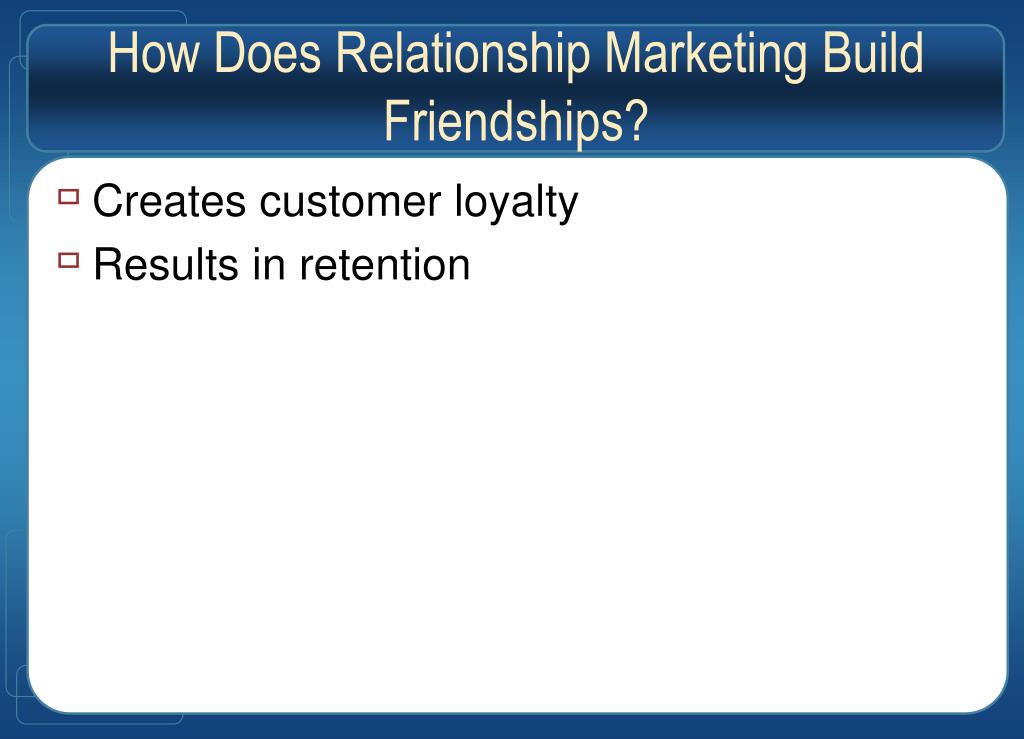 How Does Relationship Marketing Build Friendships?

Creates customer loyalty
Results in retention